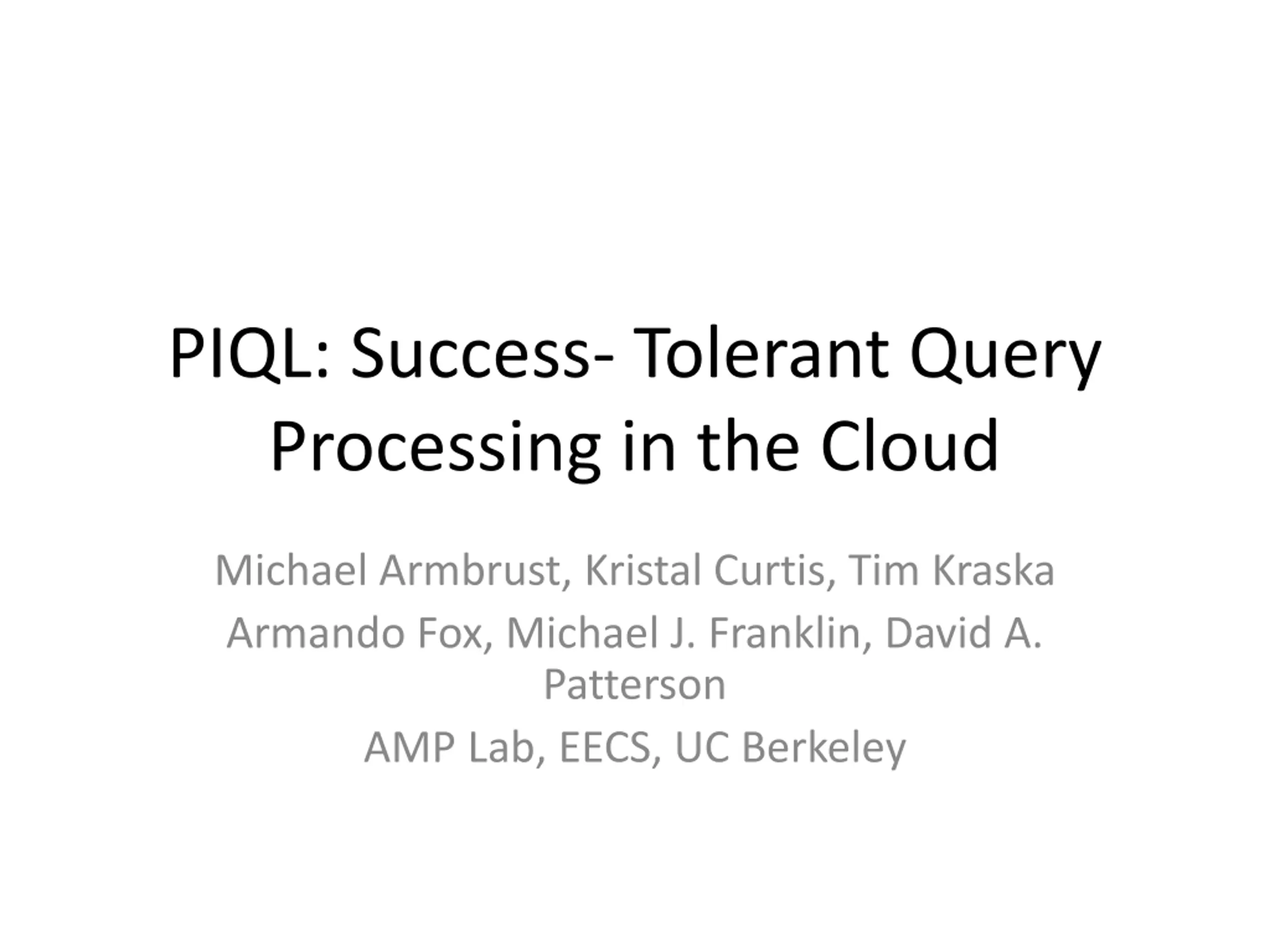 PIQL: Success- Tolerant Query Processing in the Cloud

Michael Armbrust, Kristal Curtis, Tim Kraska
Armando Fox, Michael J. Franklin, David A. Patterson
AMP Lab, EECS, UC Berkeley